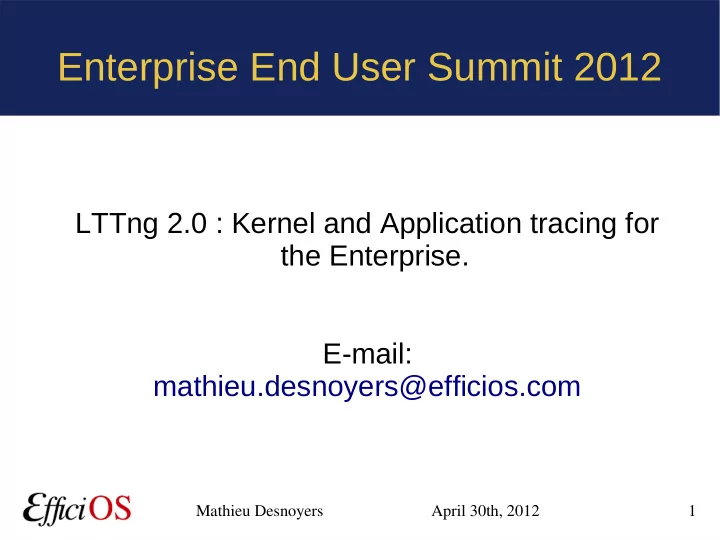 Enterprise End User Summit 2012

LTTng 2.0 : Kernel and Application tracing for the Enterprise.

E-mail:
mathieu.desnoyers@efficios.com

EfficiOS

Mathieu Desnoyers

April 30th, 2012

1